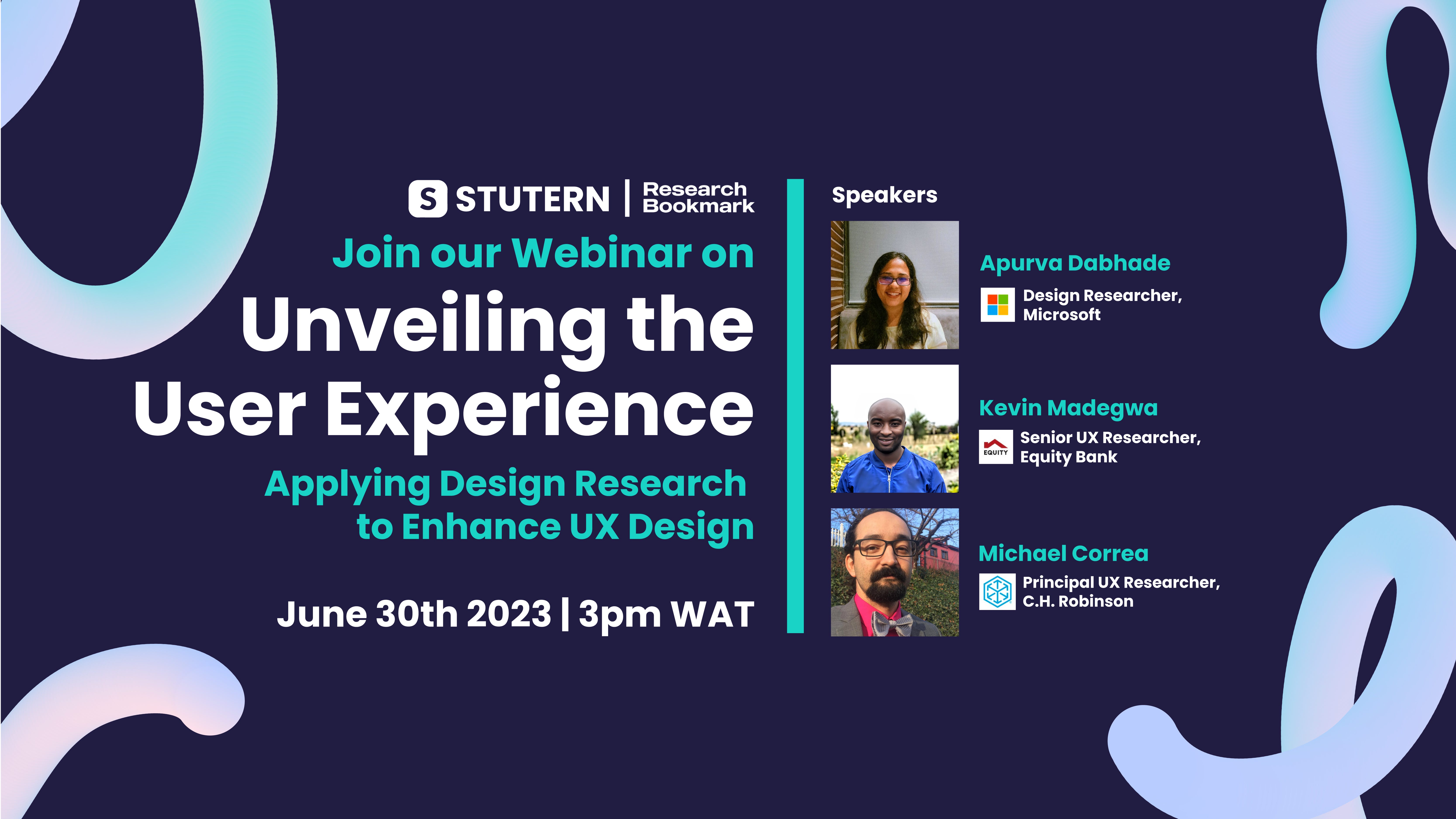 S STUTERN | Research Bookmark

Join our Webinar on

Unveiling the User Experience

Applying Design Research to Enhance UX Design

June 30th 2023 | 3pm WAT

Speakers

Apurva Dabhade

Design Researcher, Microsoft

Kevin Madegwa

EQUITY

Senior UX Researcher, Equity Bank

Michael Correa

Principal UX Researcher, C.H. Robinson